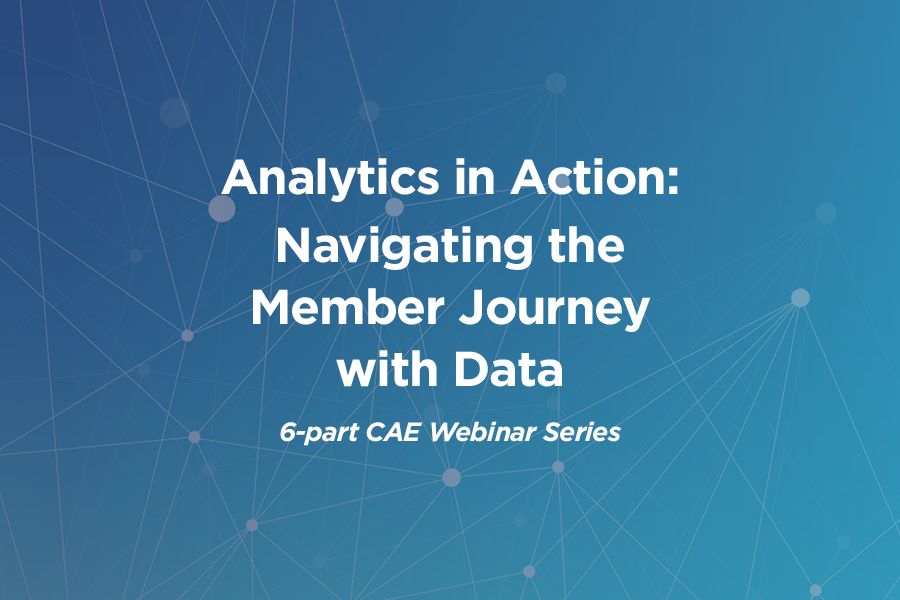 Analytics in Action: Navigating the Member Journey with Data

6-part CAE Webinar Series